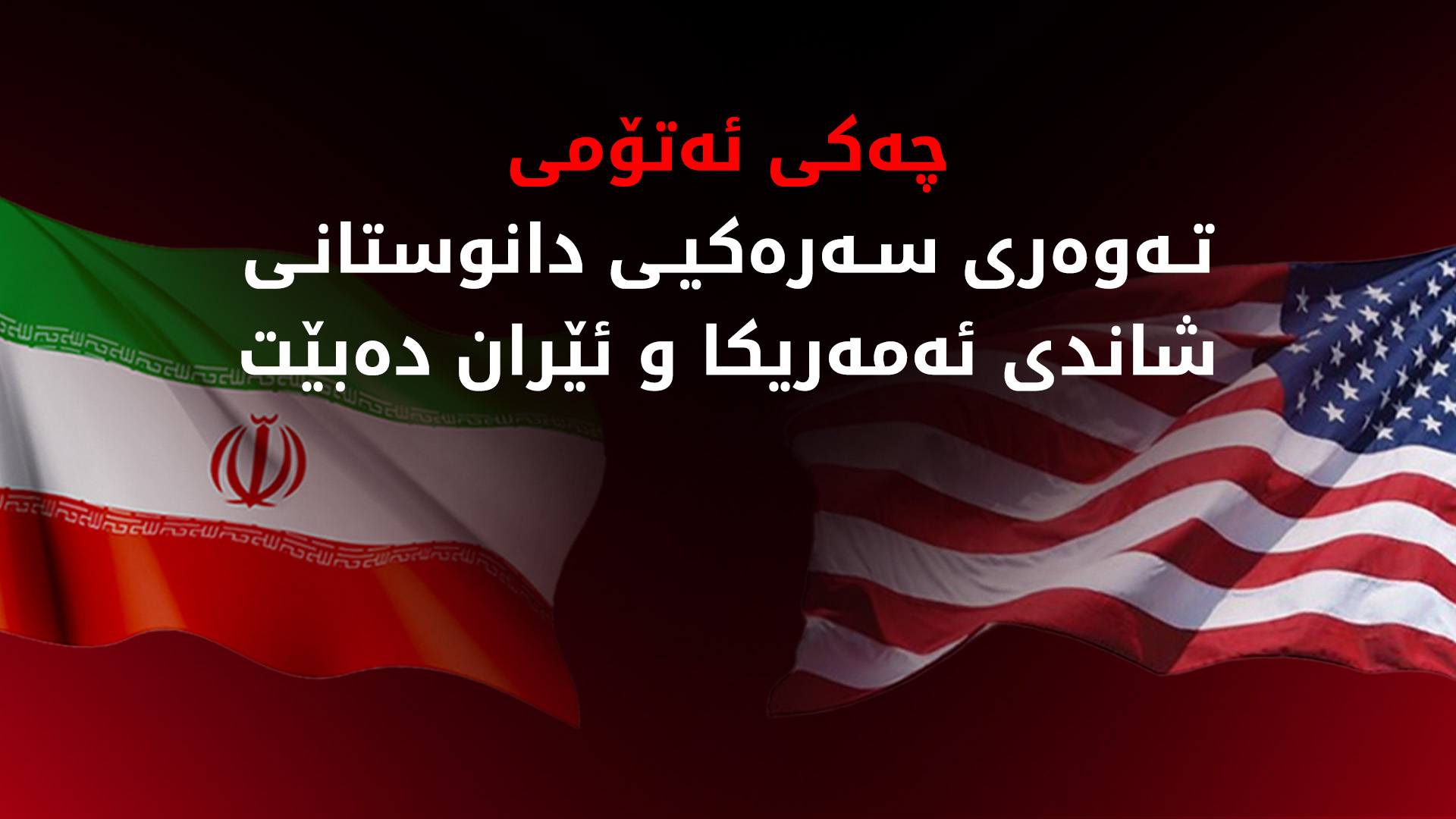 چەکی ئەتۆمی
تەوەری سەرەکیی دانوستانی شاندی ئەمەریکا و ئێران دەبێت